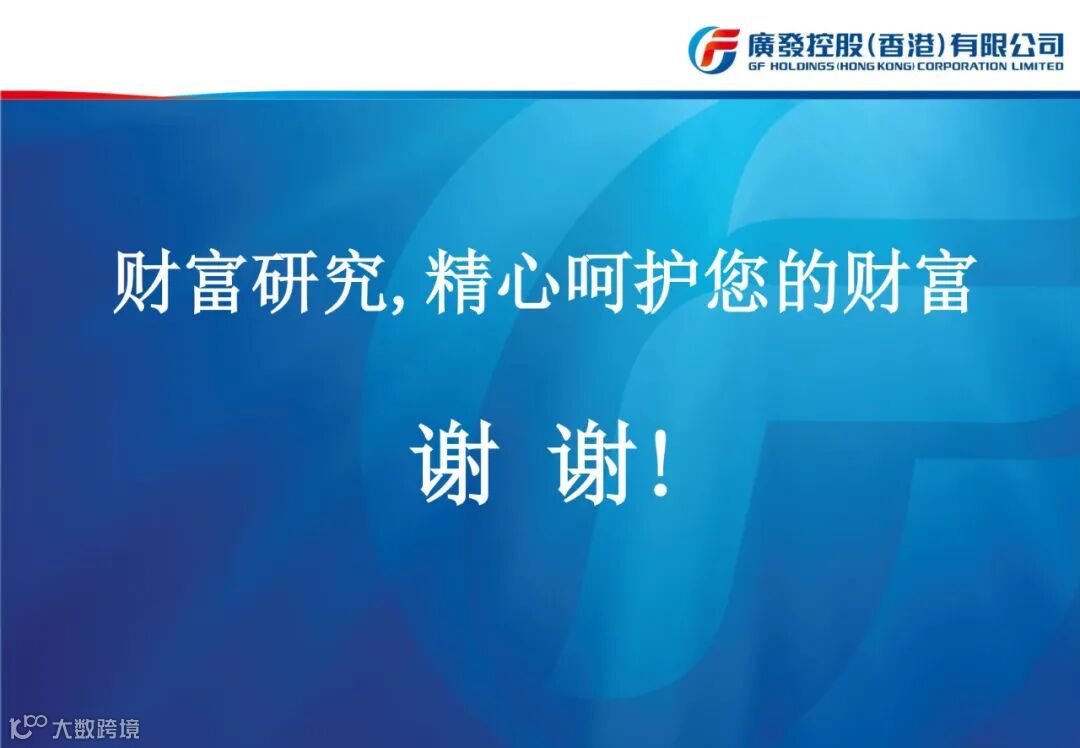 廣發控股(香港)有限公司
GF HOLDINGS (HONG KONG) CORPORATION LIMITED

财富研究, 精心呵护您的财富

谢 谢!

大数跨境